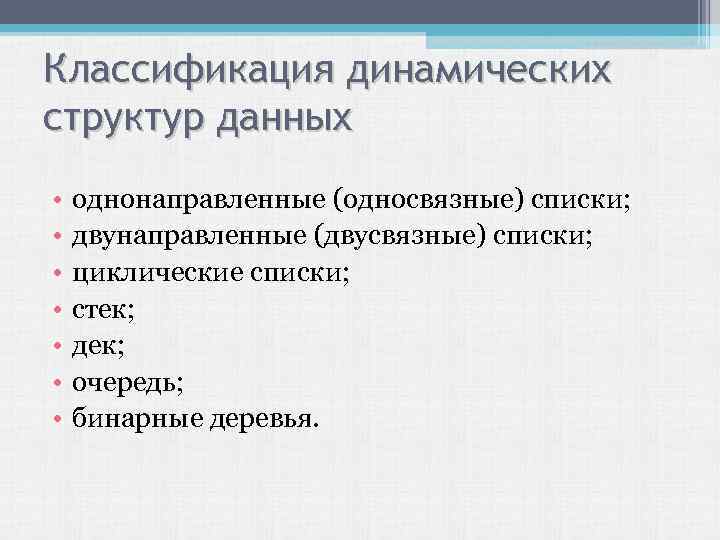 Классификация динамических структур данных

• однонаправленные (односвязные) списки;
• двунаправленные (двусвязные) списки;
• циклические списки;
• стек;
• дек;
• очередь;
• бинарные деревья.